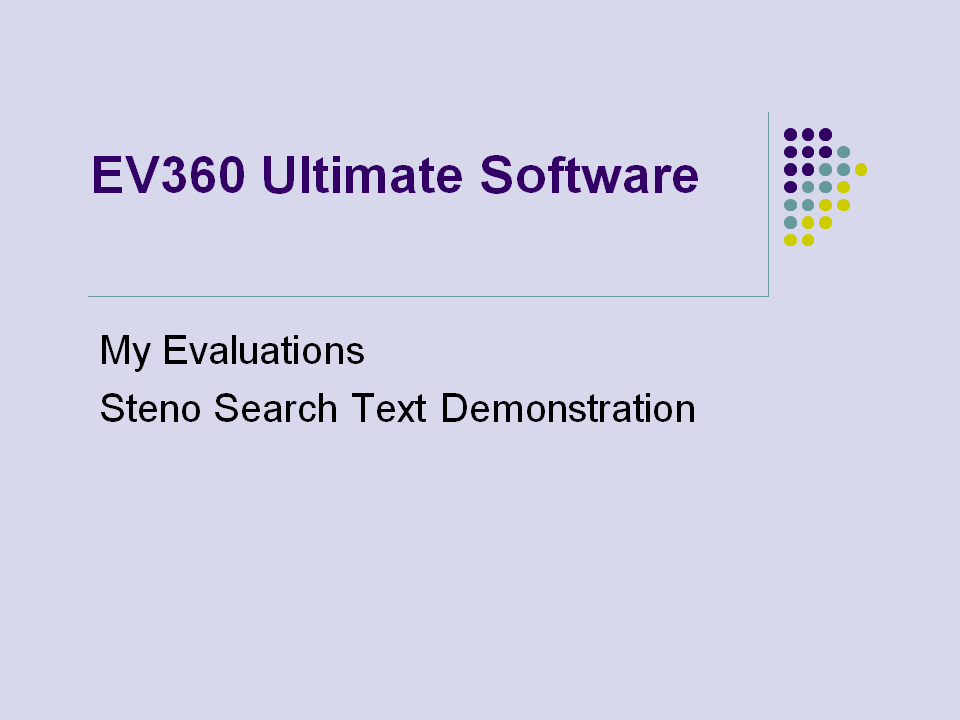 EV360 Ultimate Software

My Evaluations
Steno Search Text Demonstration